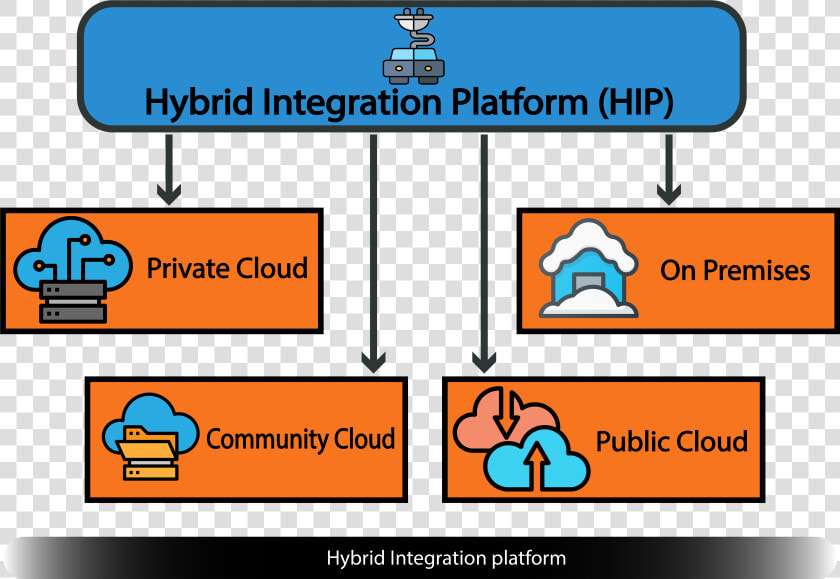 Hybrid Integration Platform (HIP)

Private Cloud

On Premises

Community Cloud

Public Cloud

Hybrid Integration platform